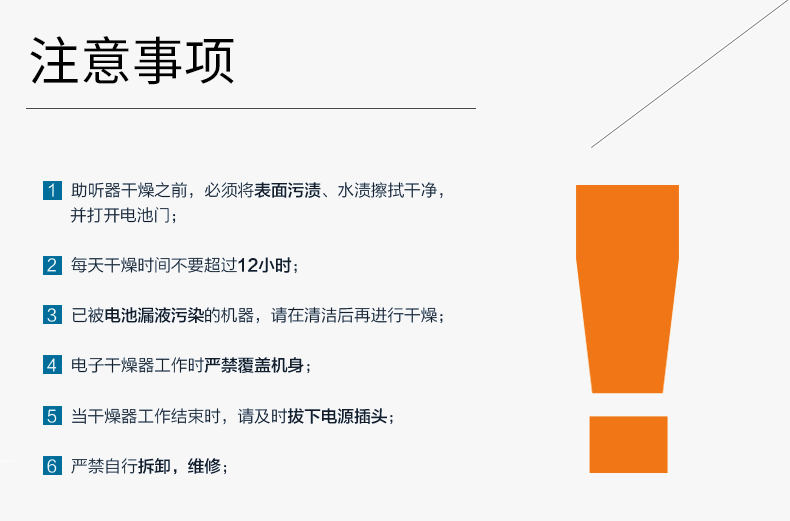 注意事项

1 助听器干燥之前，必须将表面污渍、水渍擦拭干净，并打开电池门；

2 每天干燥时间不要超过12小时；

3 已被电池漏液污染的机器，请在清洁后再进行干燥；

4 电子干燥器工作时严禁覆盖机身；

5 当干燥器工作结束时，请及时拔下电源插头；

6 严禁自行拆卸，维修；